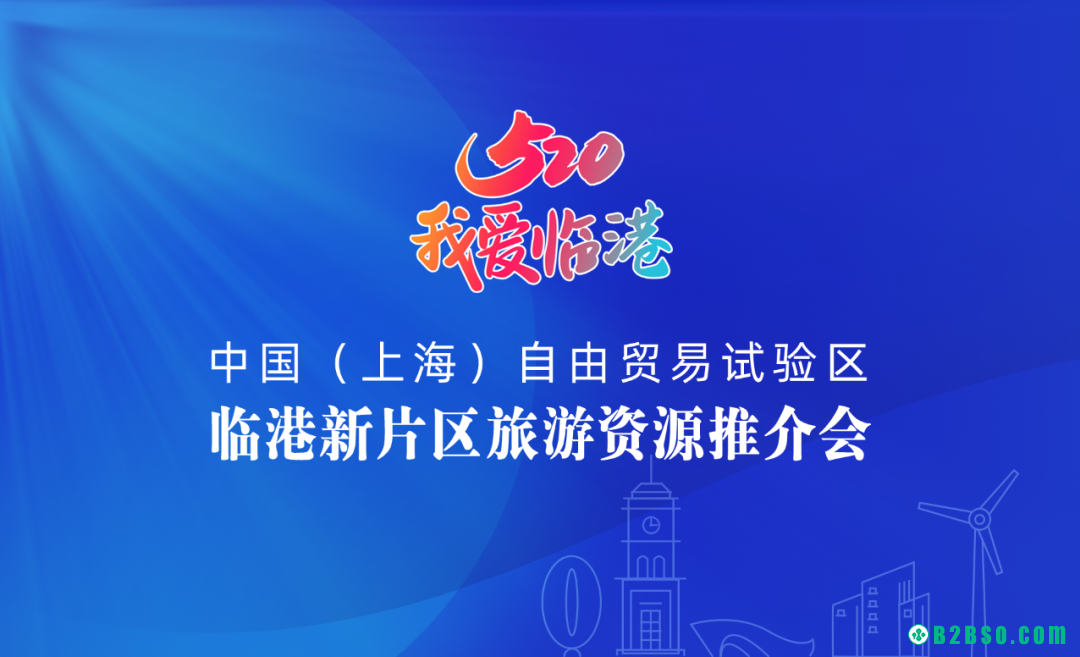 520
我爱临港

中国（上海）自由贸易试验区
临港新片区旅游资源推介会

B2BSO.COM